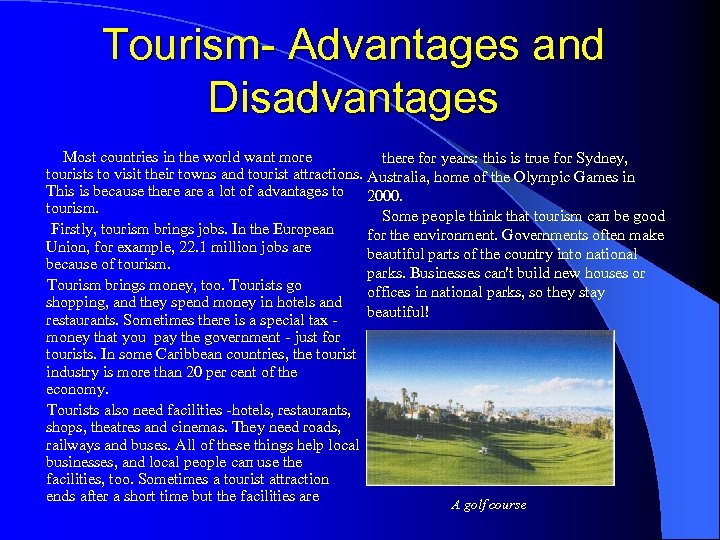 Tourism- Advantages and Disadvantages

Most countries in the world want more tourists to visit their towns and tourist attractions. This is because there are a lot of advantages to tourism.

Firstly, tourism brings jobs. In the European Union, for example, 22.1 million jobs are because of tourism.

Tourism brings money, too. Tourists go shopping, and they spend money in hotels and restaurants. Sometimes there is a special tax - money that you pay the government - just for tourists. In some Caribbean countries, the tourist industry is more than 20 per cent of the economy.

Tourists also need facilities -hotels, restaurants, shops, theatres and cinemas. They need roads, railways and buses. All of these things help local businesses, and local people can use the facilities, too. Sometimes a tourist attraction ends after a short time but the facilities are there for years: this is true for Sydney, Australia, home of the Olympic Games in 2000.

Some people think that tourism can be good for the environment. Governments often make beautiful parts of the country into national parks. Businesses can't build new houses or offices in national parks, so they stay beautiful!

A golf course